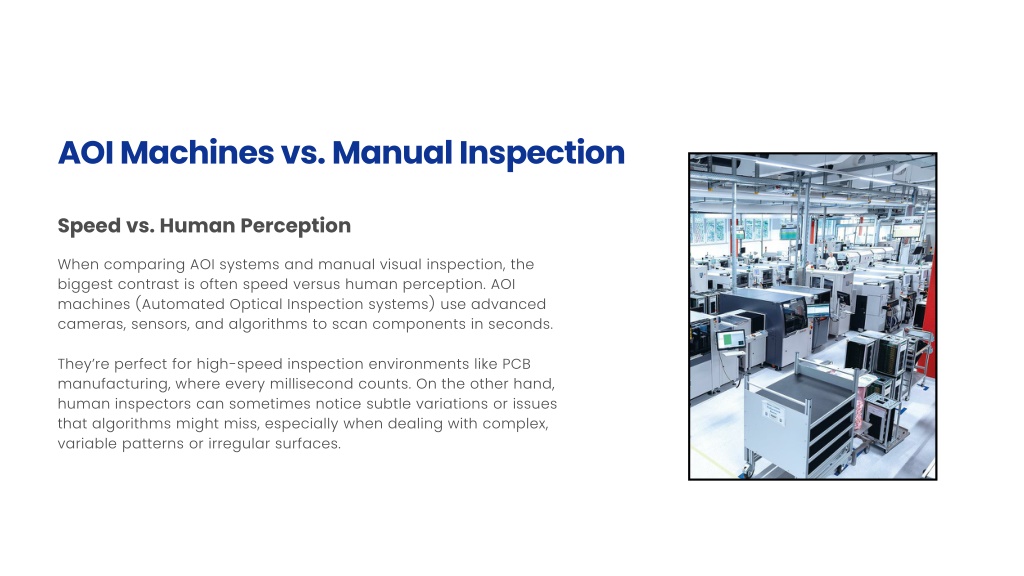 AOI Machines vs. Manual Inspection

Speed vs. Human Perception

When comparing AOI systems and manual visual inspection, the biggest contrast is often speed versus human perception. AOI machines (Automated Optical Inspection systems) use advanced cameras, sensors, and algorithms to scan components in seconds.

They're perfect for high-speed inspection environments like PCB manufacturing, where every millisecond counts. On the other hand, human inspectors can sometimes notice subtle variations or issues that algorithms might miss, especially when dealing with complex, variable patterns or irregular surfaces.